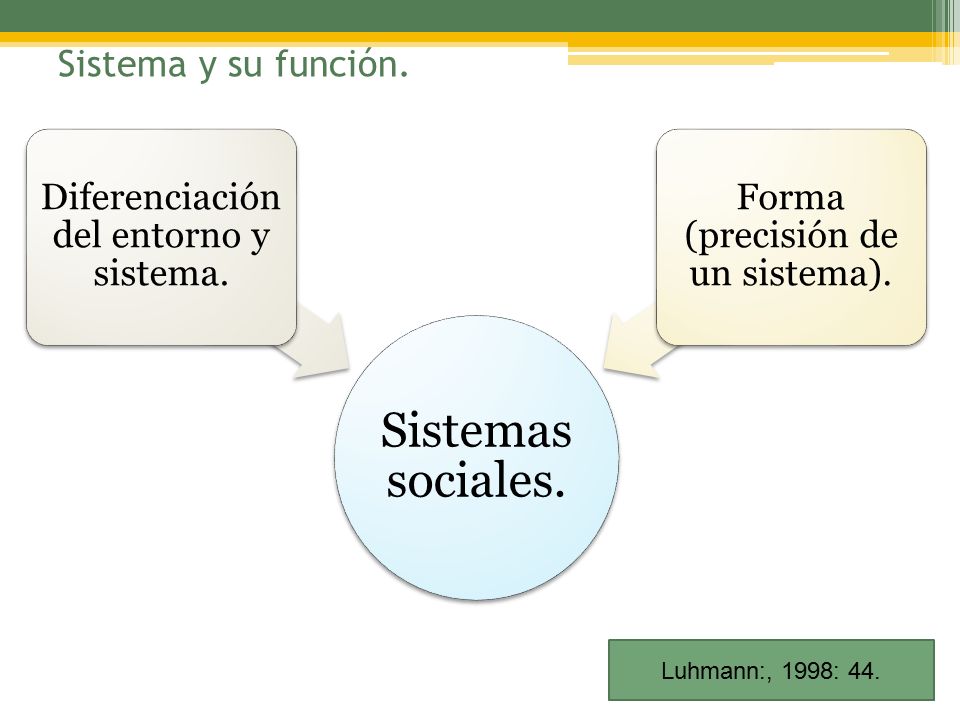 Sistema y su función.

Diferenciación del entorno y sistema.

Forma (precisión de un sistema).

Sistemas sociales.

Luhmann:, 1998: 44.